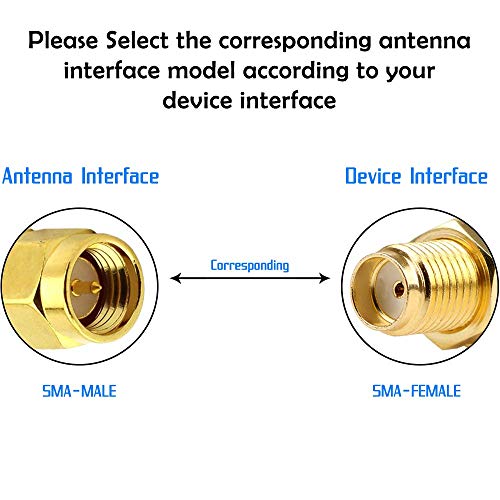 Please Select the corresponding antenna interface model according to your device interface

Antenna Interface

Device Interface

Corresponding

SMA-MALE

SMA-FEMALE